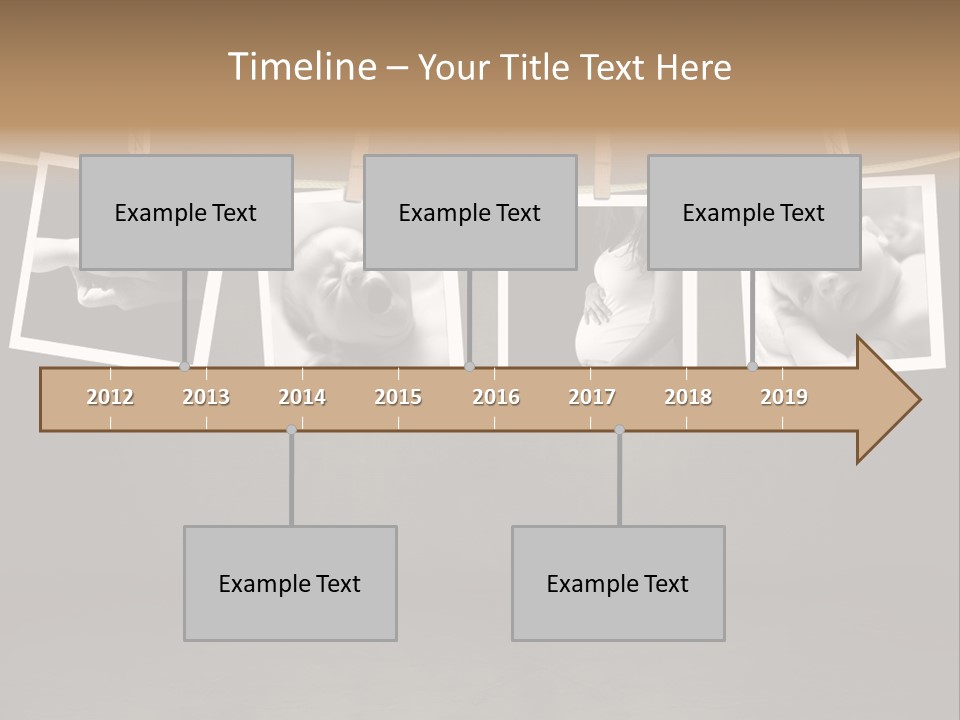 Timeline – Your Title Text Here

Example Text

Example Text

Example Text

2012 2013 2014 2015 2016 2017 2018 2019

Example Text

Example Text